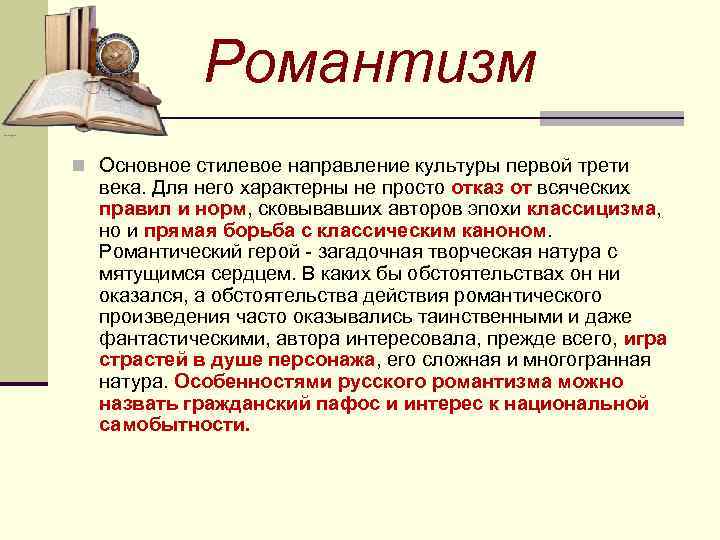 Романтизм

Основное стилевое направление культуры первой трети века. Для него характерны не просто отказ от всяческих правил и норм, сковывавших авторов эпохи классицизма, но и прямая борьба с классическим каноном. Романтический герой - загадочная творческая натура с мятущимся сердцем. В каких бы обстоятельствах он ни оказался, а обстоятельства действия романтического произведения часто оказывались таинственными и даже фантастическими, автора интересовала, прежде всего, игра страстей в душе персонажа, его сложная и многогранная натура. Особенностями русского романтизма можно назвать гражданский пафос и интерес к национальной самобытности.